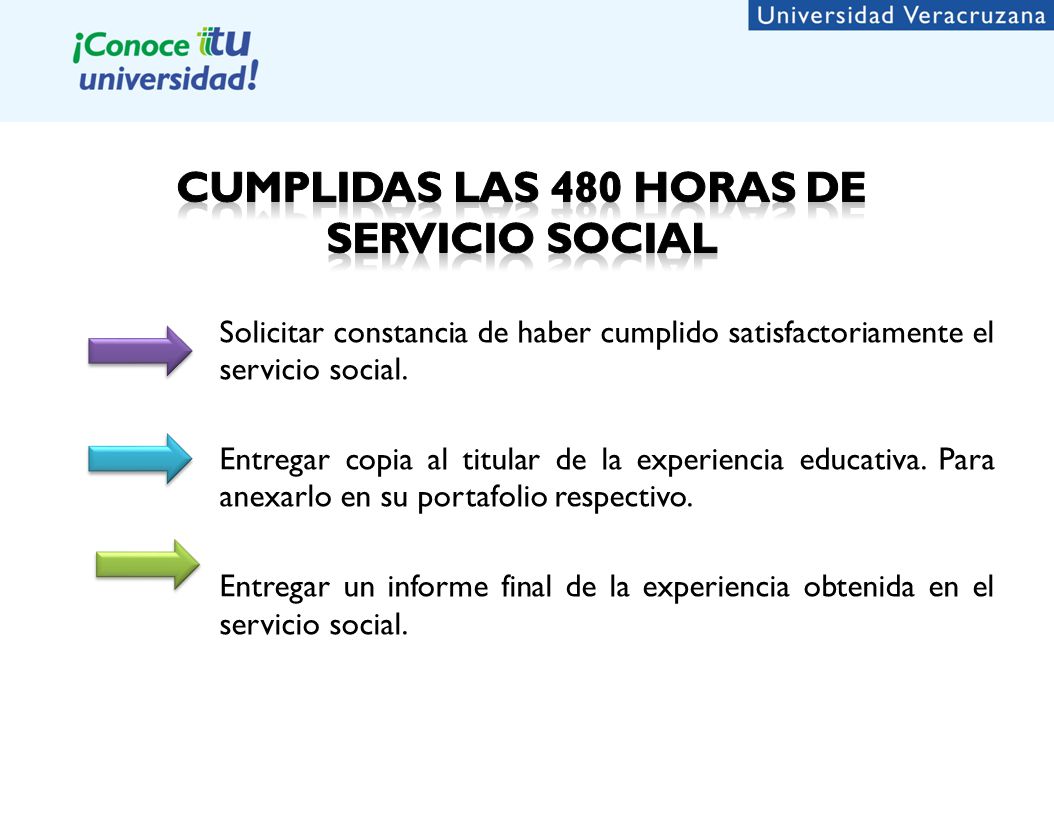 ¡Conoce tu universidad!

Universidad Veracruzana

CUMPLIDAS LAS 480 HORAS DE SERVICIO SOCIAL

Solicitar constancia de haber cumplido satisfactoriamente el servicio social.

Entregar copia al titular de la experiencia educativa. Para anexarlo en su portafolio respectivo.

Entregar un informe final de la experiencia obtenida en el servicio social.